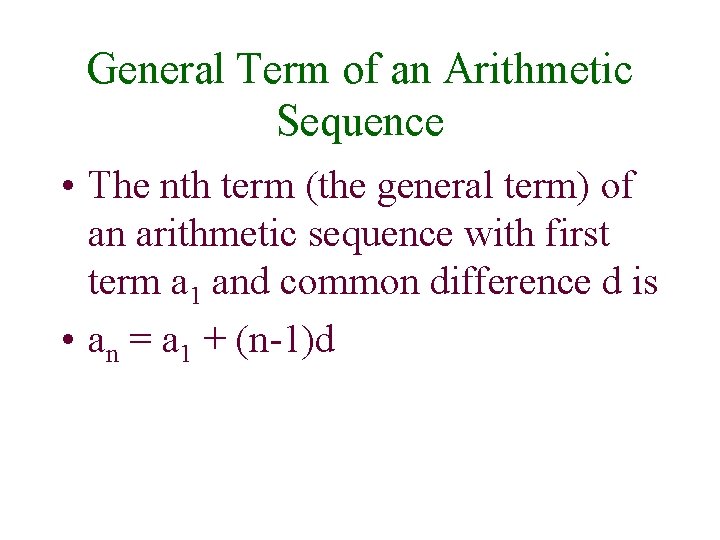 General Term of an Arithmetic Sequence

• The nth term (the general term) of an arithmetic sequence with first term $a_1$ and common difference d is

• $a_n = a_1 + (n-1)d$